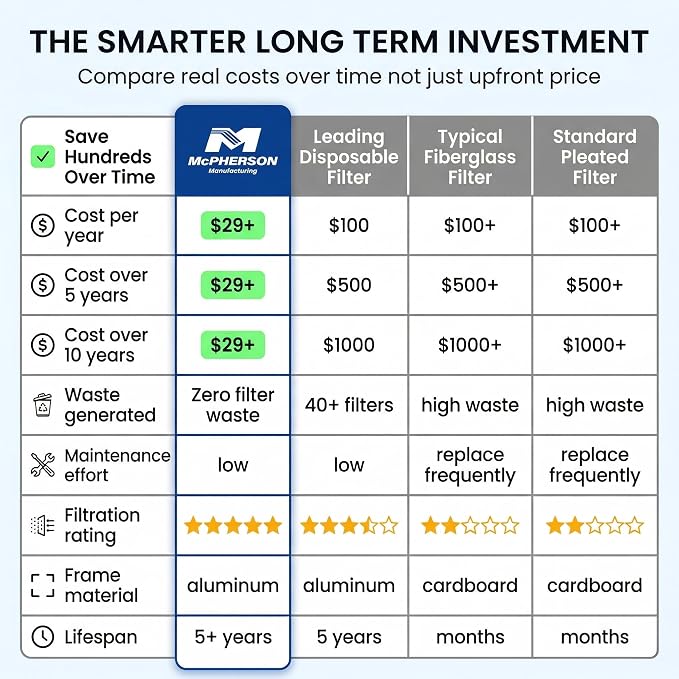 THE SMARTER LONG TERM INVESTMENT

Compare real costs over time not just upfront price

| Save Hundreds Over Time | McPHERSON Manufacturing | Leading Disposable Filter | Typical Fiberglass Filter | Standard Pleated Filter |
|---|---|---|---|---|
| Cost per year | $29+ | $100 | $100+ | $100+ |
| Cost over 5 years | $29+ | $500 | $500+ | $500+ |
| Cost over 10 years | $29+ | $1000 | $1000+ | $1000+ |
| Waste generated | Zero filter waste | 40+ filters | high waste | high waste |
| Maintenance effort | low | low | replace frequently | replace frequently |
| Filtration rating | ★★★★★ | ★★★½☆ | ★★☆☆☆ | ★★☆☆☆ |
| Frame material | aluminum | aluminum | cardboard | cardboard |
| Lifespan | 5+ years | 5 years | months | months |